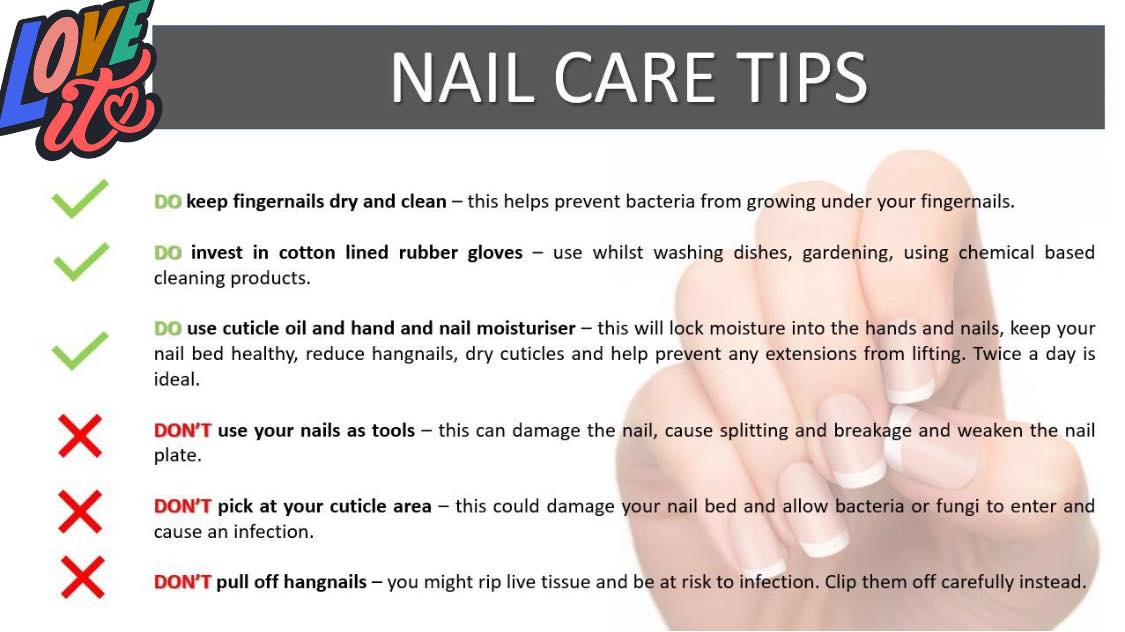 LOVE it

NAIL CARE TIPS

DO keep fingernails dry and clean – this helps prevent bacteria from growing under your fingernails.

DO invest in cotton lined rubber gloves – use whilst washing dishes, gardening, using chemical based cleaning products.

DO use cuticle oil and hand and nail moisturiser – this will lock moisture into the hands and nails, keep your nail bed healthy, reduce hangnails, dry cuticles and help prevent any extensions from lifting. Twice a day is ideal.

DON'T use your nails as tools – this can damage the nail, cause splitting and breakage and weaken the nail plate.

DON'T pick at your cuticle area – this could damage your nail bed and allow bacteria or fungi to enter and cause an infection.

DON'T pull off hangnails – you might rip live tissue and be at risk to infection. Clip them off carefully instead.